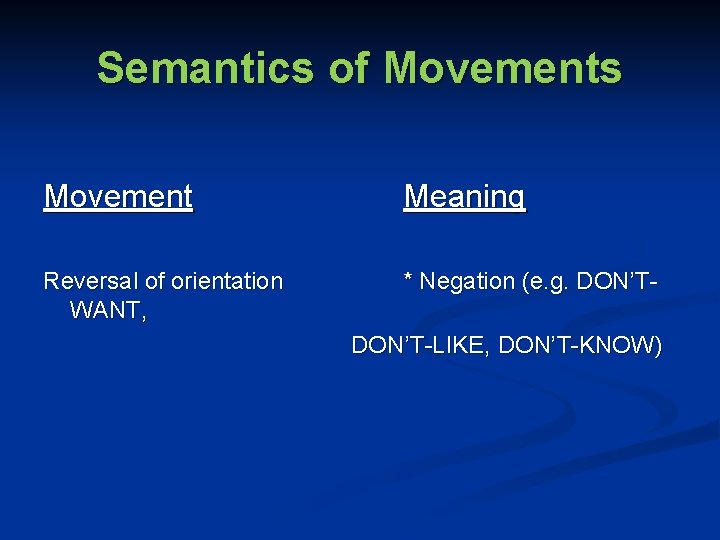 Semantics of Movements

Movement

Meaning

Reversal of orientation * Negation (e.g. DON'T-WANT,

DON'T-LIKE, DON'T-KNOW)